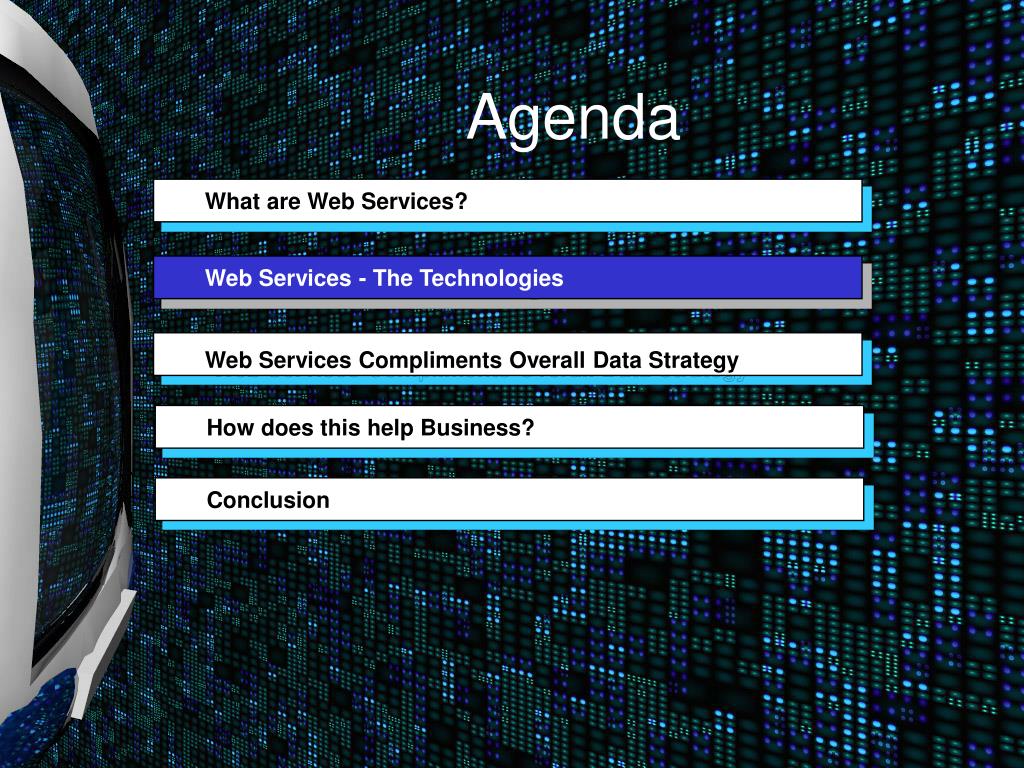 Agenda

What are Web Services?

Web Services - The Technologies

Web Services Compliments Overall Data Strategy

How does this help Business?

Conclusion